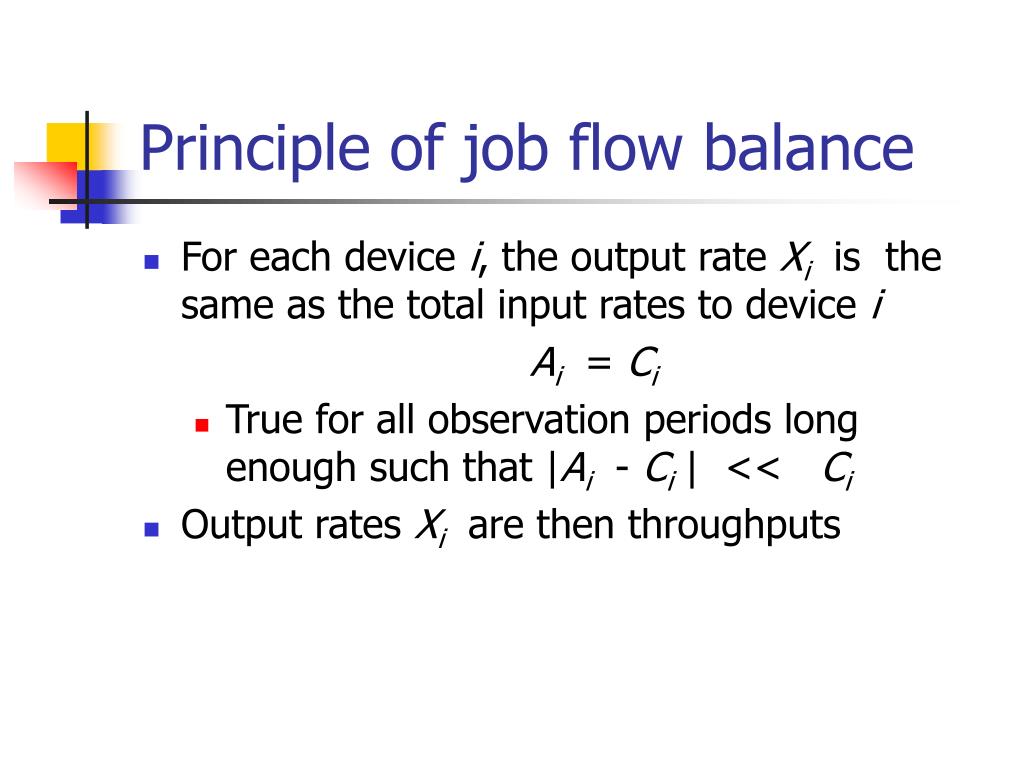 Principle of job flow balance

For each device $i$, the output rate $X_i$ is the same as the total input rates to device $i$

$A_i = C_i$

True for all observation periods long enough such that $|A_i - C_i| << C_i$

Output rates $X_i$ are then throughputs